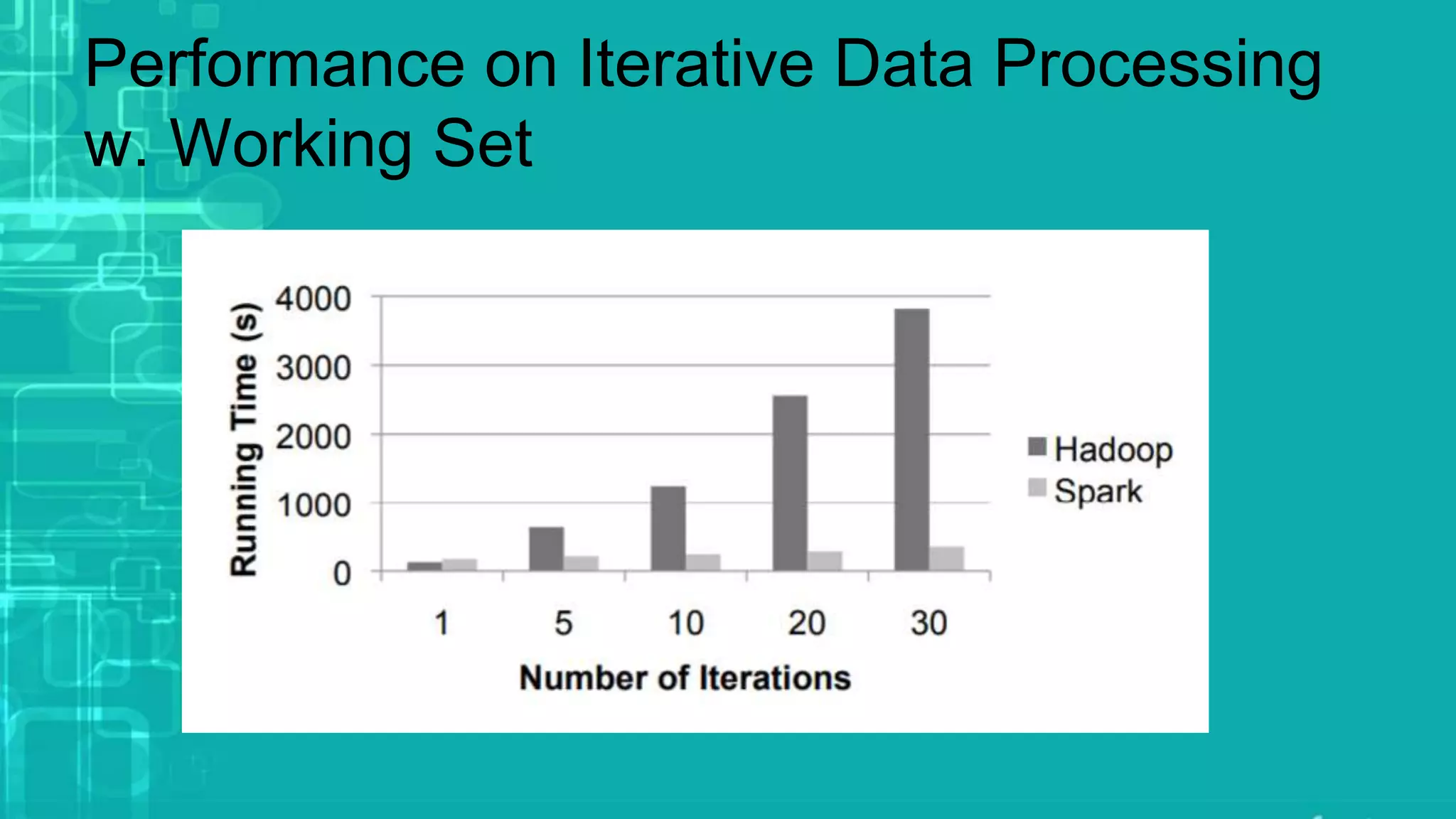 Performance on Iterative Data Processing w. Working Set

Running Time (s)

4000
3000
2000
1000
0

1
5
10
20
30

Number of Iterations

Hadoop
Spark